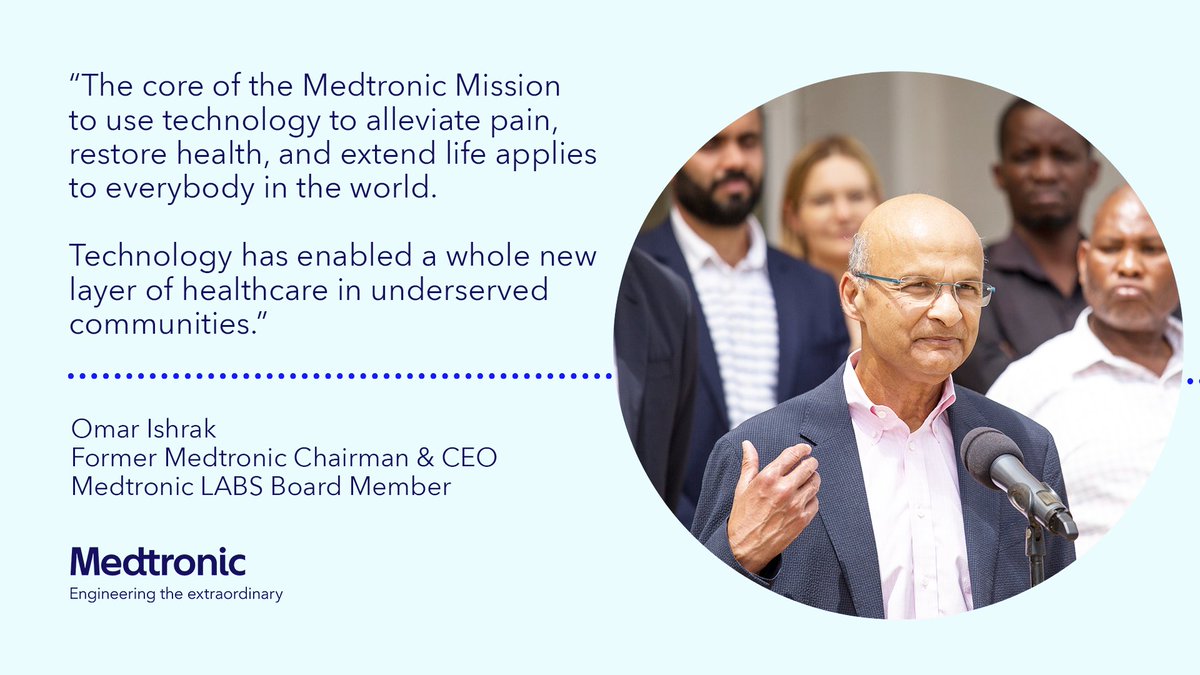 “The core of the Medtronic Mission to use technology to alleviate pain, restore health, and extend life applies to everybody in the world.

Technology has enabled a whole new layer of healthcare in underserved communities.”

Omar Ishrak
Former Medtronic Chairman & CEO
Medtronic LABS Board Member

Medtronic
Engineering the extraordinary